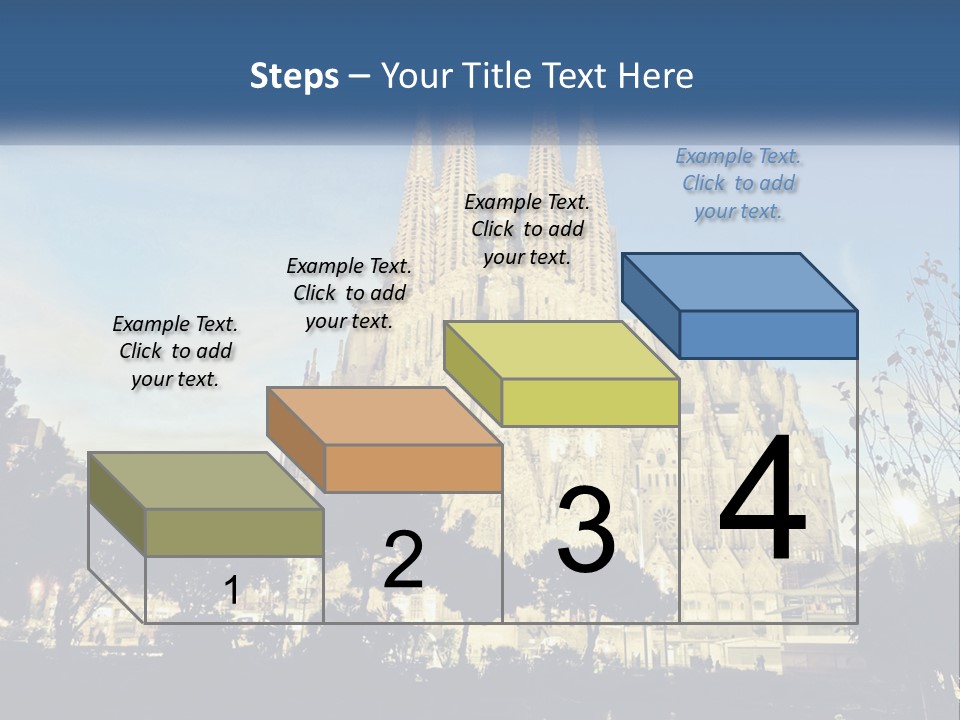 Steps – Your Title Text Here

Example Text. Click to add your text.

Example Text. Click to add your text.

Example Text. Click to add your text.

Example Text. Click to add your text.

1

2

3

4